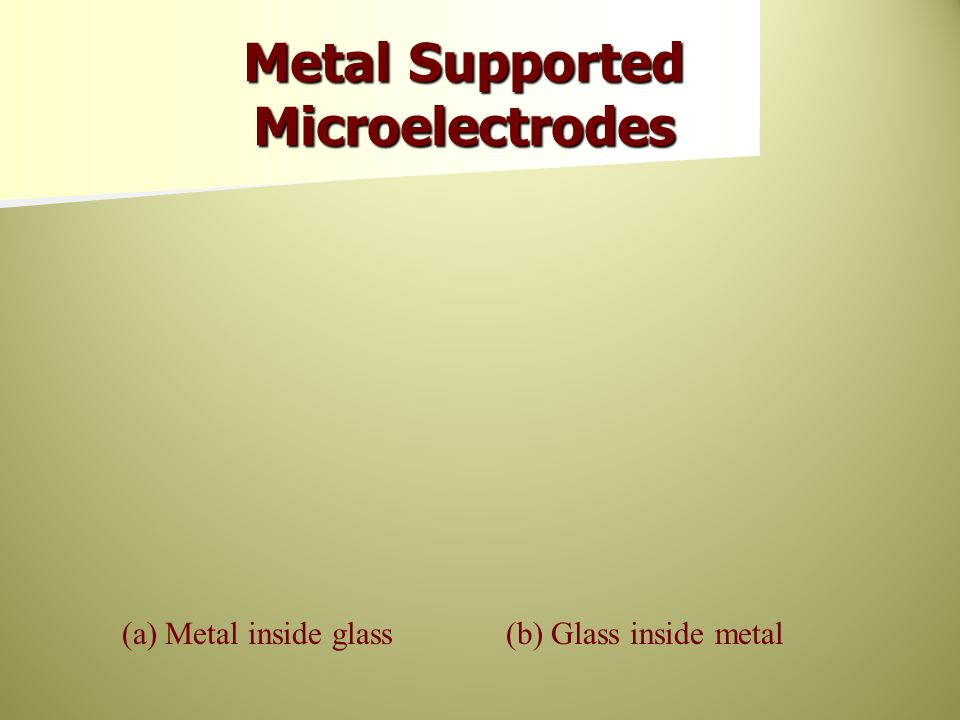 Metal Supported Microelectrodes

(a) Metal inside glass

(b) Glass inside metal